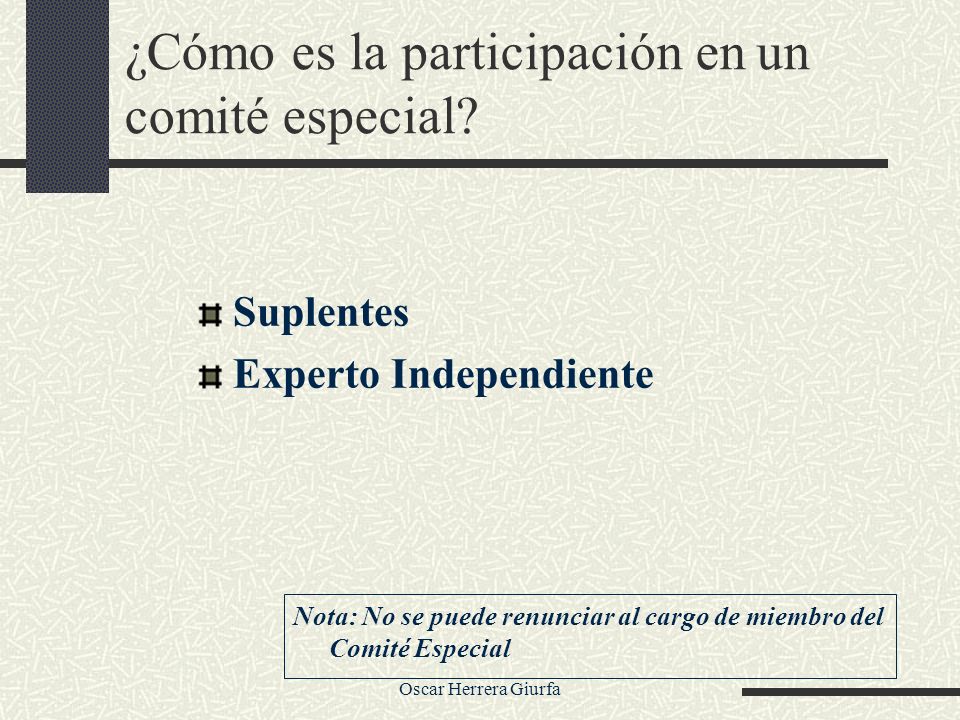 ¿Cómo es la participación en un comité especial?

Suplentes
Experto Independiente

Nota: No se puede renunciar al cargo de miembro del Comité Especial

Oscar Herrera Giurfa